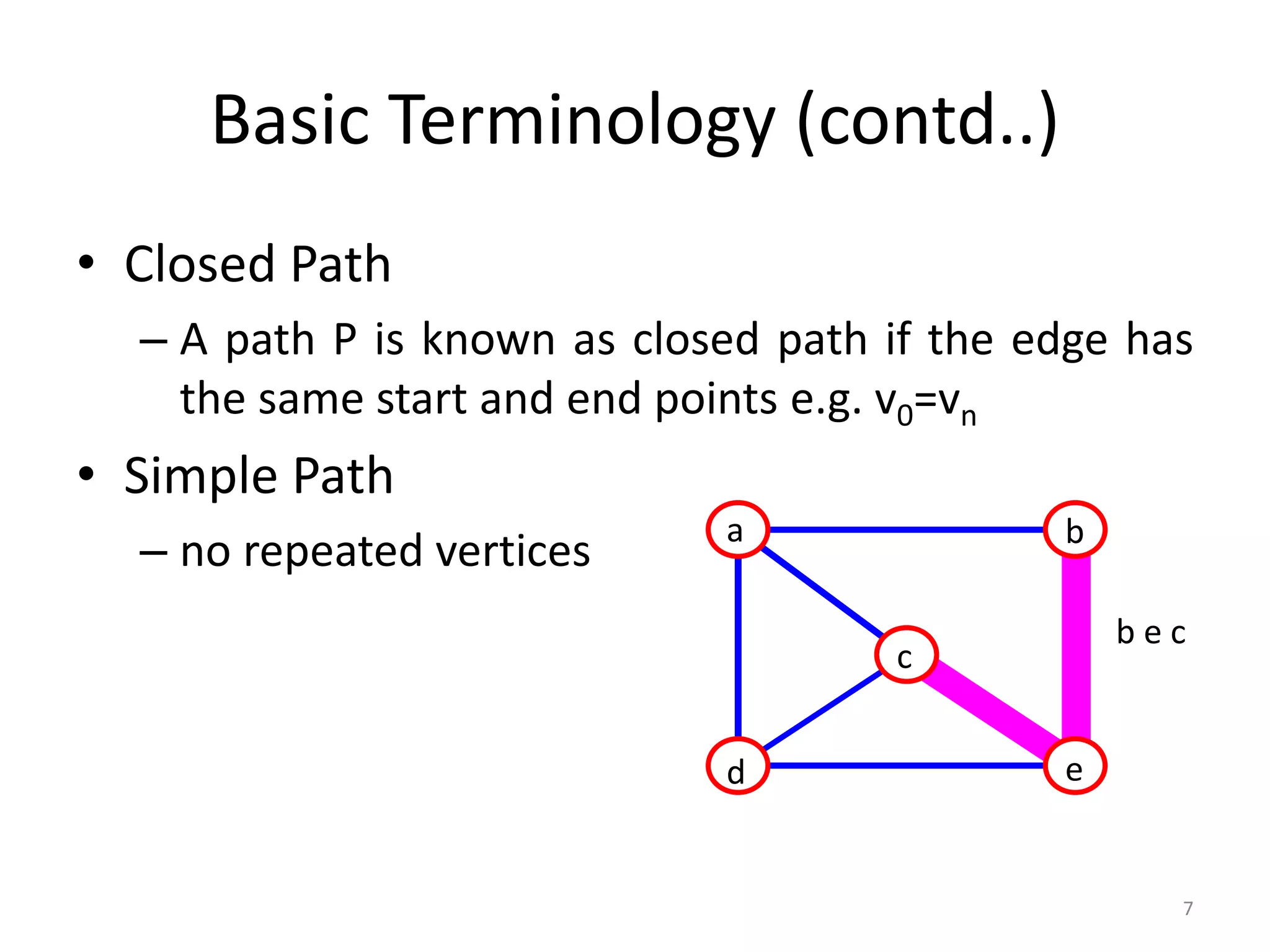 Basic Terminology (contd..)

• Closed Path

– A path P is known as closed path if the edge has the same start and end points e.g. $v_0=v_n$

• Simple Path

– no repeated vertices

a

b

c

d

e

b e c

7